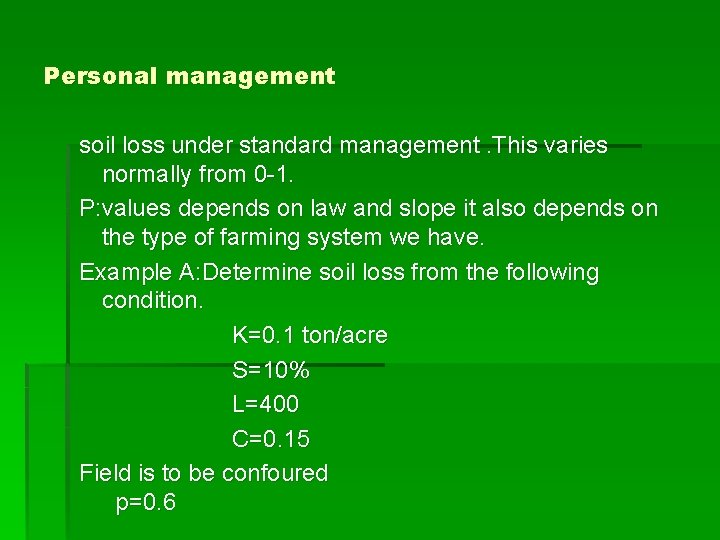 Personal management

soil loss under standard management .This varies normally from 0-1.

P:values depends on law and slope it also depends on the type of farming system we have.

Example A:Determine soil loss from the following condition.

K=0.1 ton/acre

S=10%

L=400

C=0.15

Field is to be confoured

p=0.6